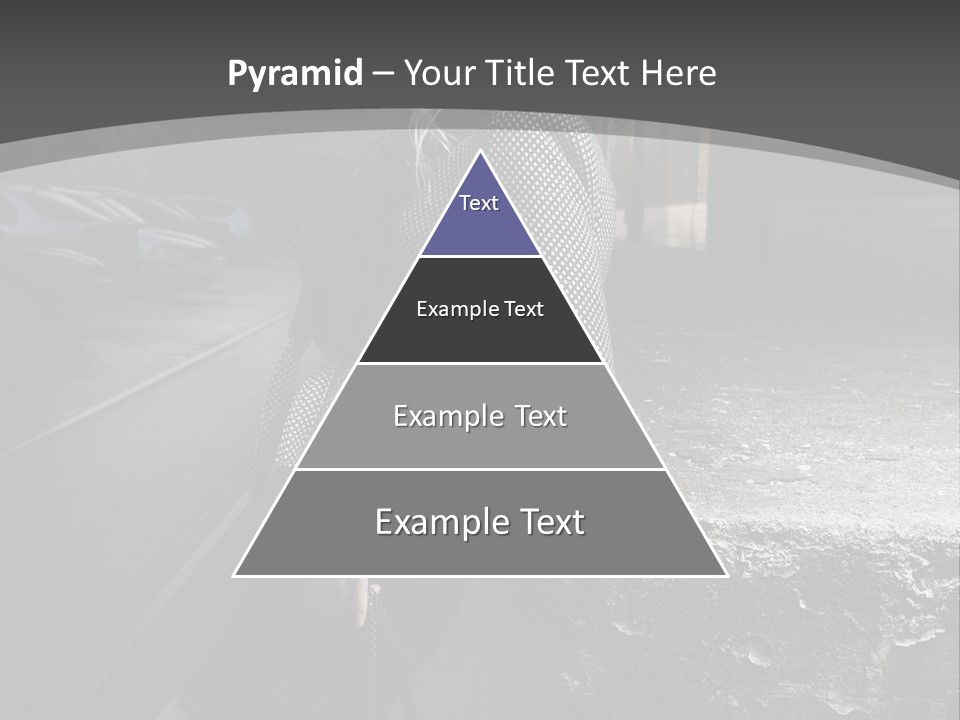 Pyramid – Your Title Text Here

Text

Example Text

Example Text

Example Text